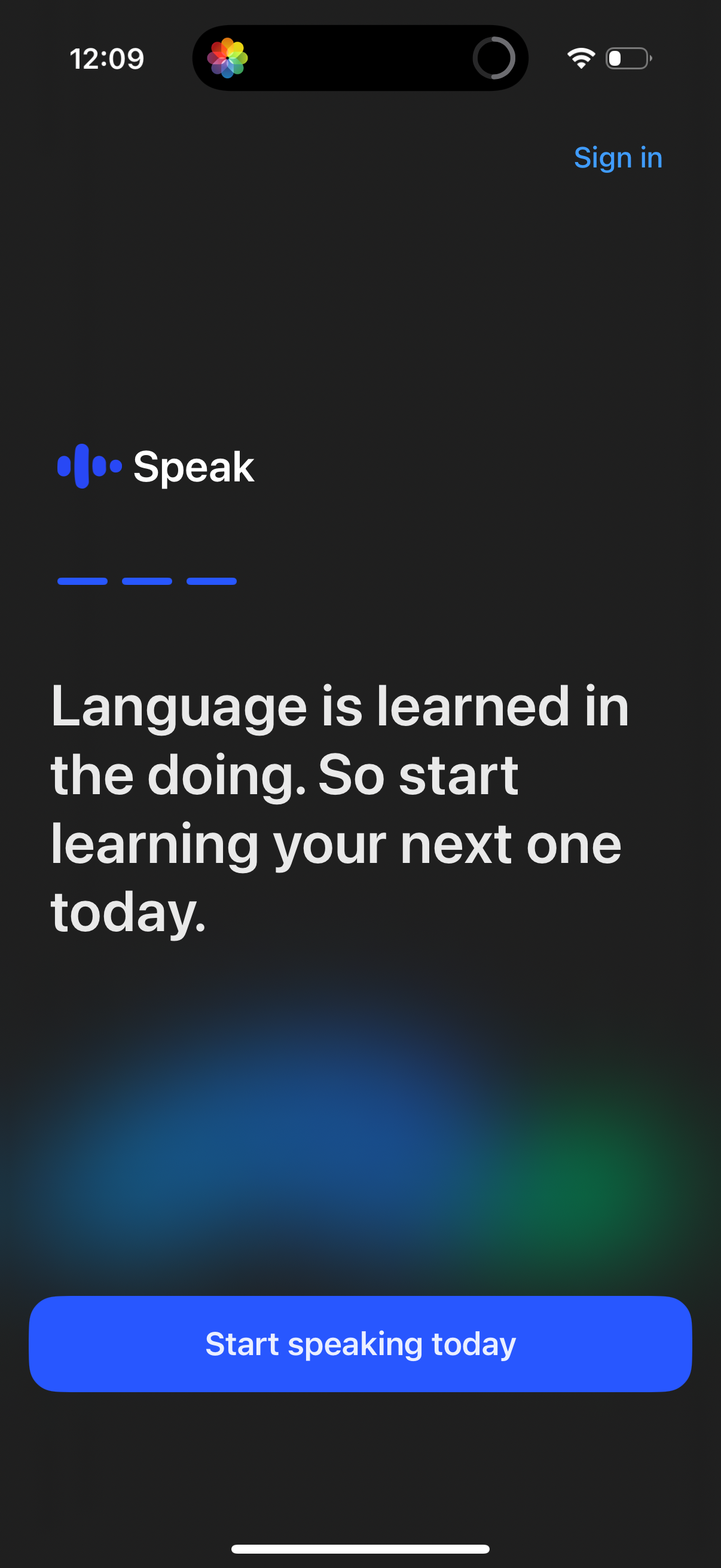 12:09

Sign in

Speak

Language is learned in the doing. So start learning your next one today.

Start speaking today